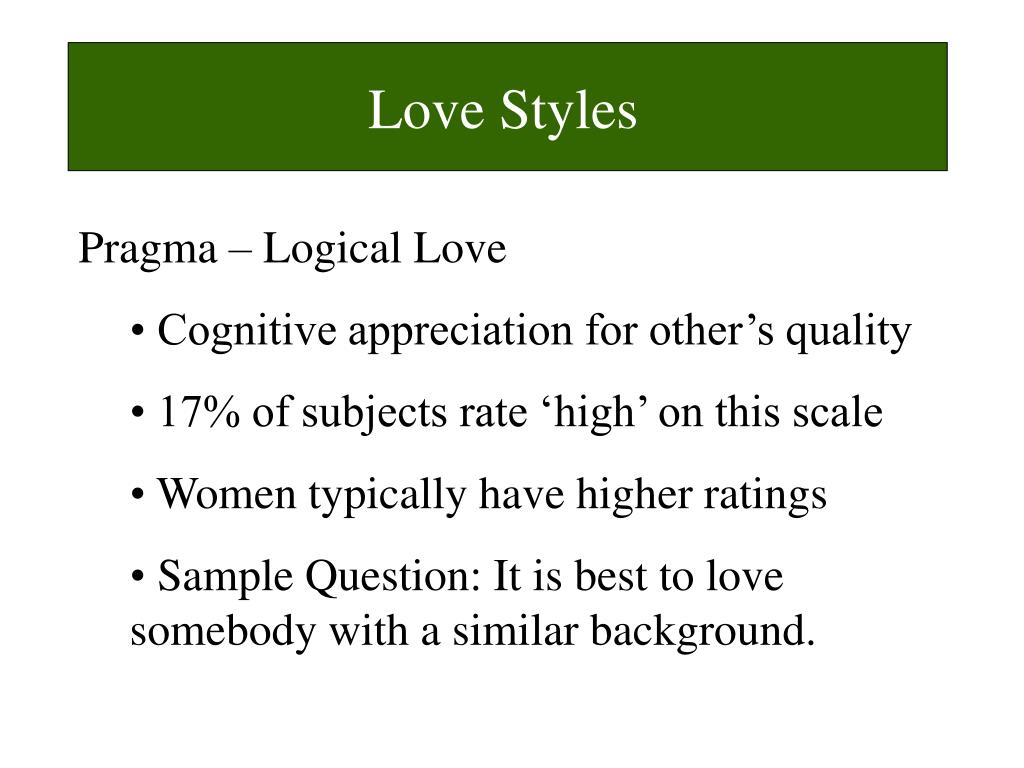 Love Styles

Pragma – Logical Love

• Cognitive appreciation for other’s quality

• 17% of subjects rate ‘high’ on this scale

• Women typically have higher ratings

• Sample Question: It is best to love somebody with a similar background.